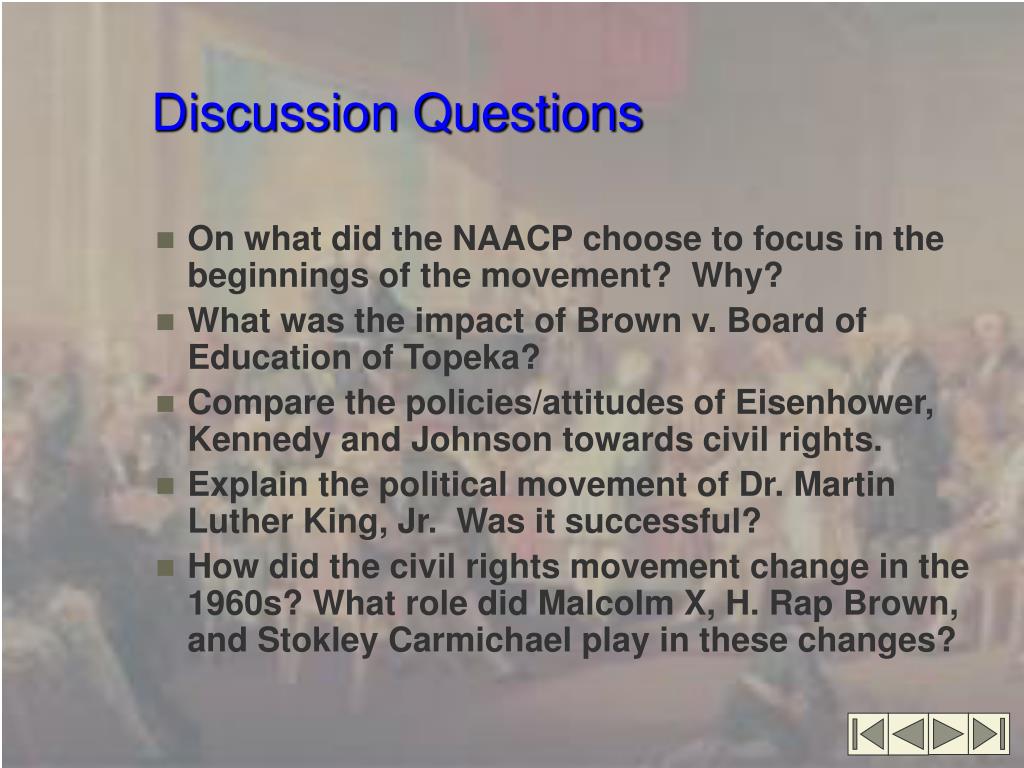 Discussion Questions

- On what did the NAACP choose to focus in the beginnings of the movement? Why?
- What was the impact of Brown v. Board of Education of Topeka?
- Compare the policies/attitudes of Eisenhower, Kennedy and Johnson towards civil rights.
- Explain the political movement of Dr. Martin Luther King, Jr. Was it successful?
- How did the civil rights movement change in the 1960s? What role did Malcolm X, H. Rap Brown, and Stokley Carmichael play in these changes?